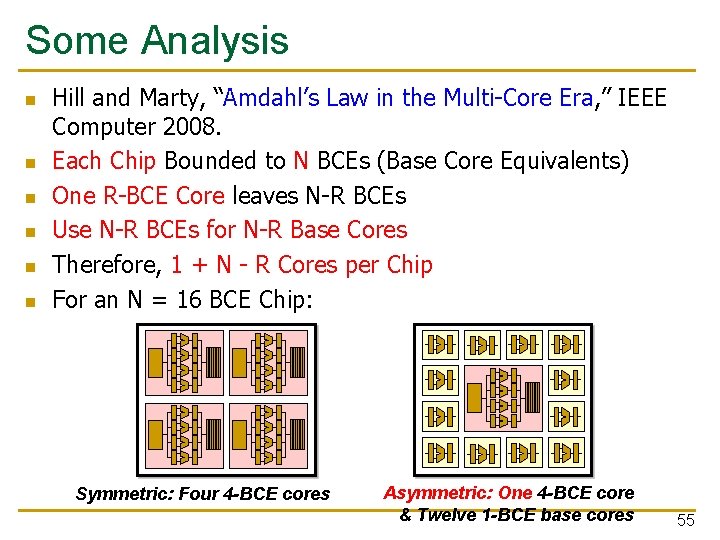 Some Analysis

- Hill and Marty, “Amdahl’s Law in the Multi-Core Era,” IEEE Computer 2008.
- Each Chip Bounded to N BCEs (Base Core Equivalents)
- One R-BCE Core leaves N-R BCEs
- Use N-R BCEs for N-R Base Cores
- Therefore, 1 + N - R Cores per Chip
- For an N = 16 BCE Chip:

Symmetric: Four 4-BCE cores

Asymmetric: One 4-BCE core & Twelve 1-BCE base cores

55